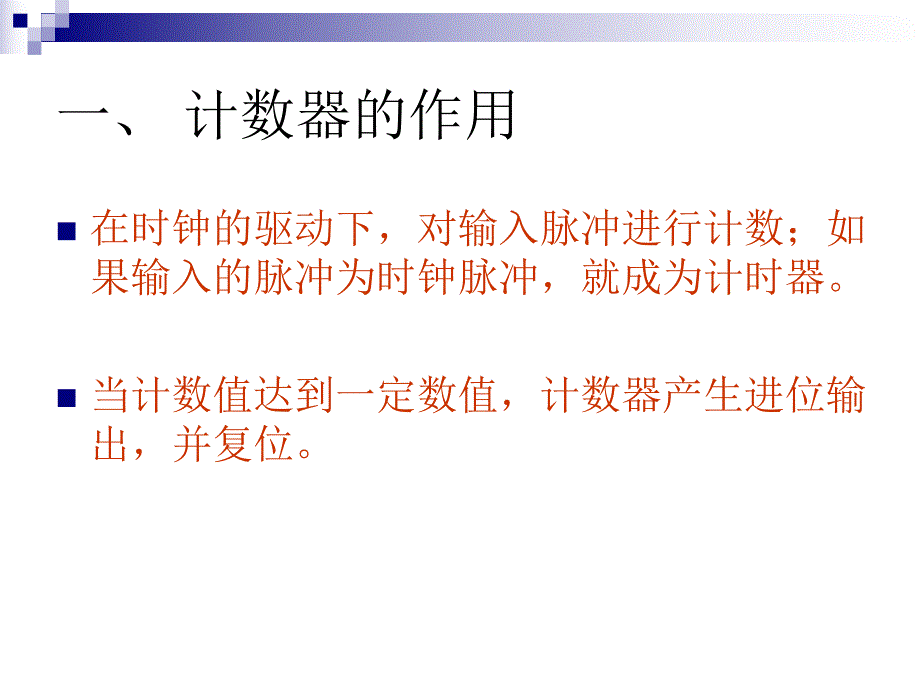 一、 计数器的作用

在时钟的驱动下，对输入脉冲进行计数；如果输入的脉冲为时钟脉冲，就成为计时器。

当计数值达到一定数值，计数器产生进位输出，并复位。